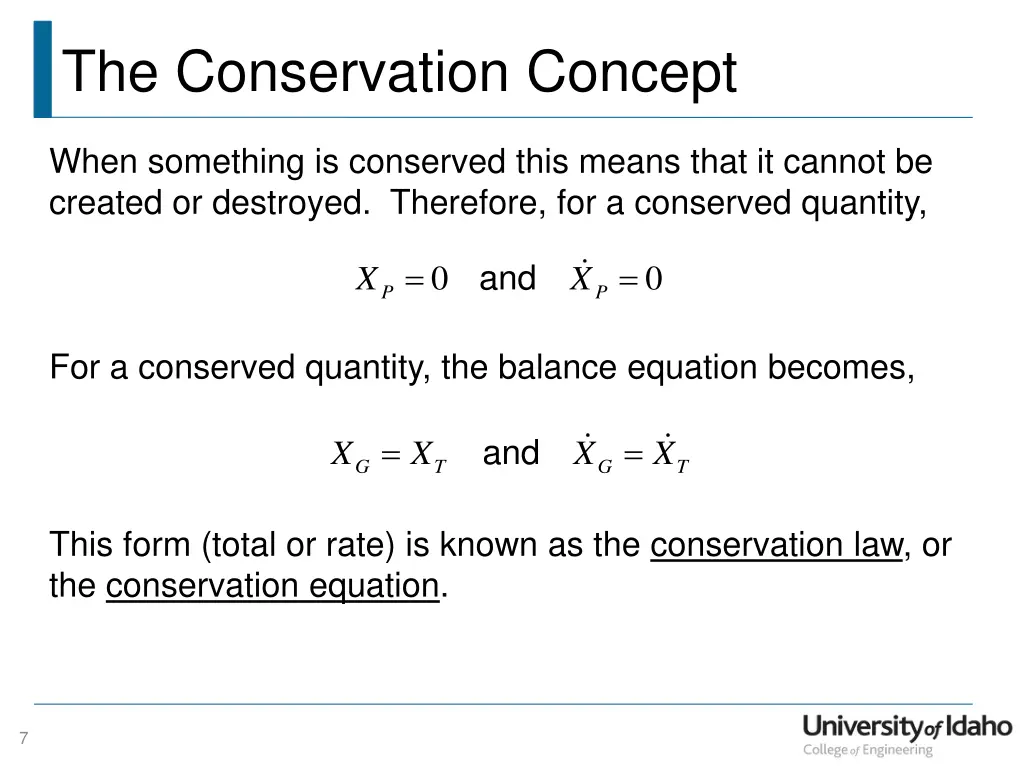 The Conservation Concept

When something is conserved this means that it cannot be created or destroyed. Therefore, for a conserved quantity,

$X_P = 0$ and $\dot{X}_P = 0$

For a conserved quantity, the balance equation becomes,

$X_G = X_T$ and $\dot{X}_G = \dot{X}_T$

This form (total or rate) is known as the conservation law, or the conservation equation.

7

University of Idaho
College of Engineering